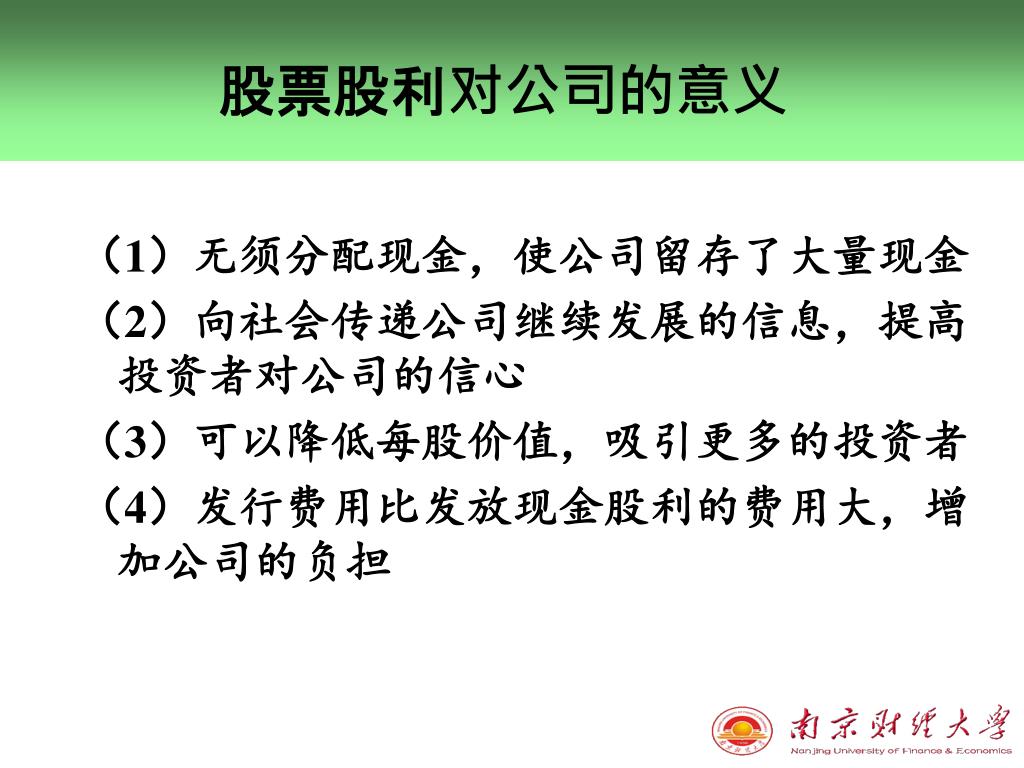 股票股利对公司的意义

（1）无须分配现金，使公司留存了大量现金

（2）向社会传递公司继续发展的信息，提高投资者对公司的信心

（3）可以降低每股价值，吸引更多的投资者

（4）发行费用比发放现金股利的费用大，增加公司的负担

南京财经大学
Nanjing University of Finance & Economics